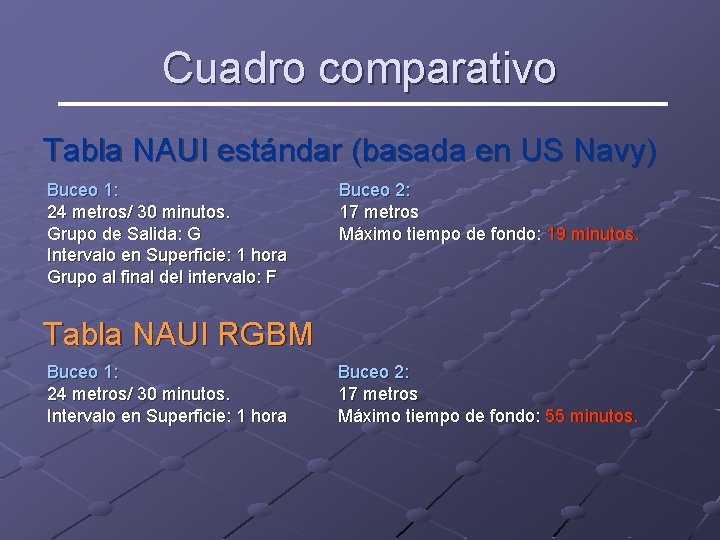 Cuadro comparativo

Tabla NAUI estándar (basada en US Navy)

Buceo 1:
24 metros/ 30 minutos.
Grupo de Salida: G
Intervalo en Superficie: 1 hora
Grupo al final del intervalo: F

Buceo 2:
17 metros
Máximo tiempo de fondo: 19 minutos.

Tabla NAUI RGBM

Buceo 1:
24 metros/ 30 minutos.
Intervalo en Superficie: 1 hora

Buceo 2:
17 metros
Máximo tiempo de fondo: 55 minutos.